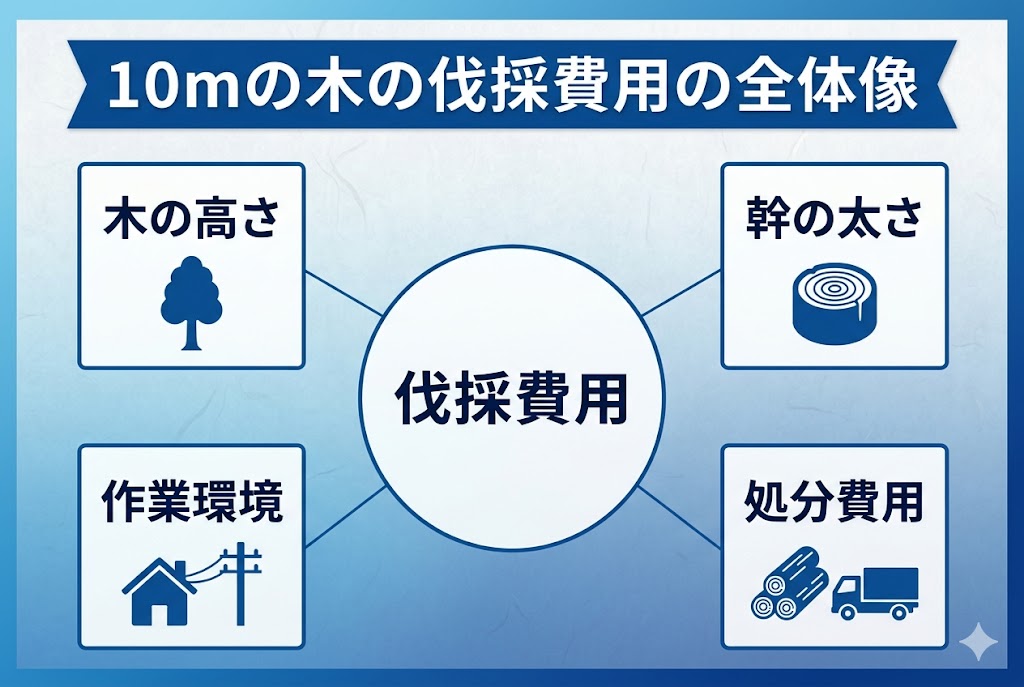 10mの木の伐採費用の全体像

木の高さ

幹の太さ

伐採費用

作業環境

処分費用